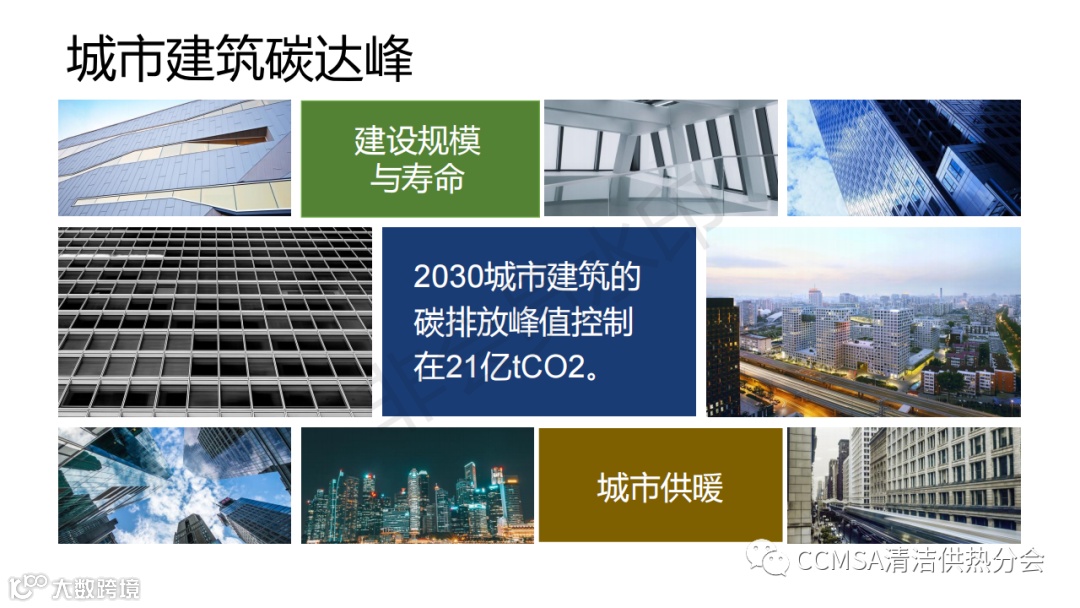 城市建筑碳达峰

建设规模与寿命

2030城市建筑的碳排放峰值控制在21亿tCO2。

城市供暖

CCMSA清洁供热分会

大数跨境